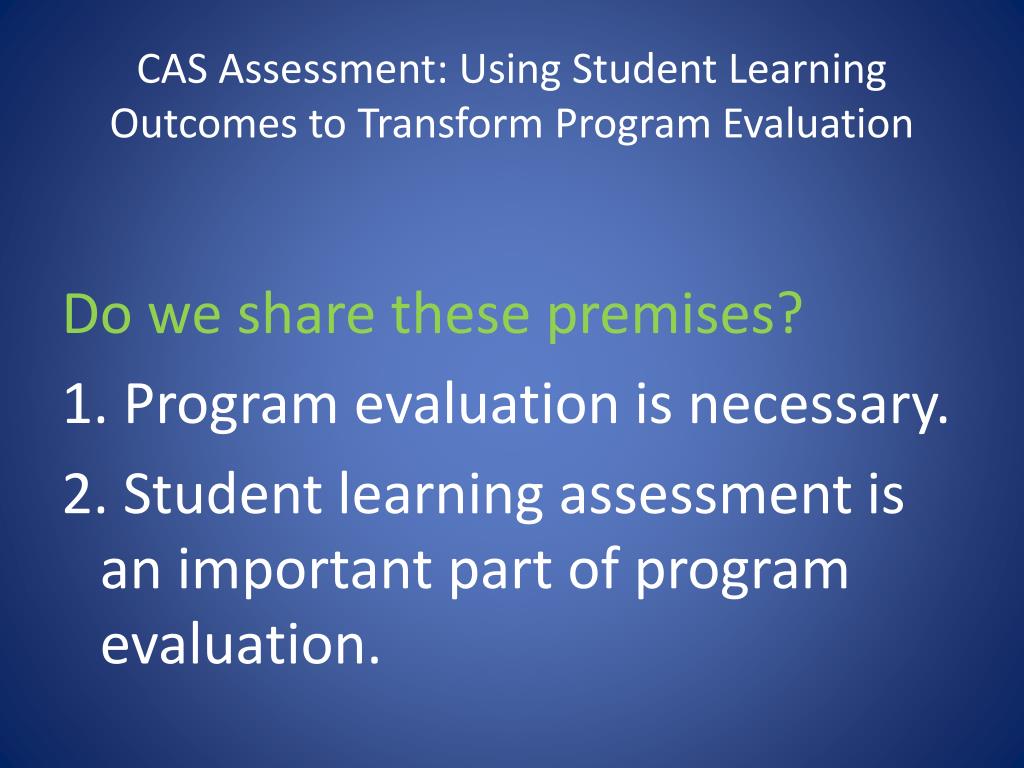 CAS Assessment: Using Student Learning Outcomes to Transform Program Evaluation

Do we share these premises?

1. Program evaluation is necessary.

2. Student learning assessment is an important part of program evaluation.